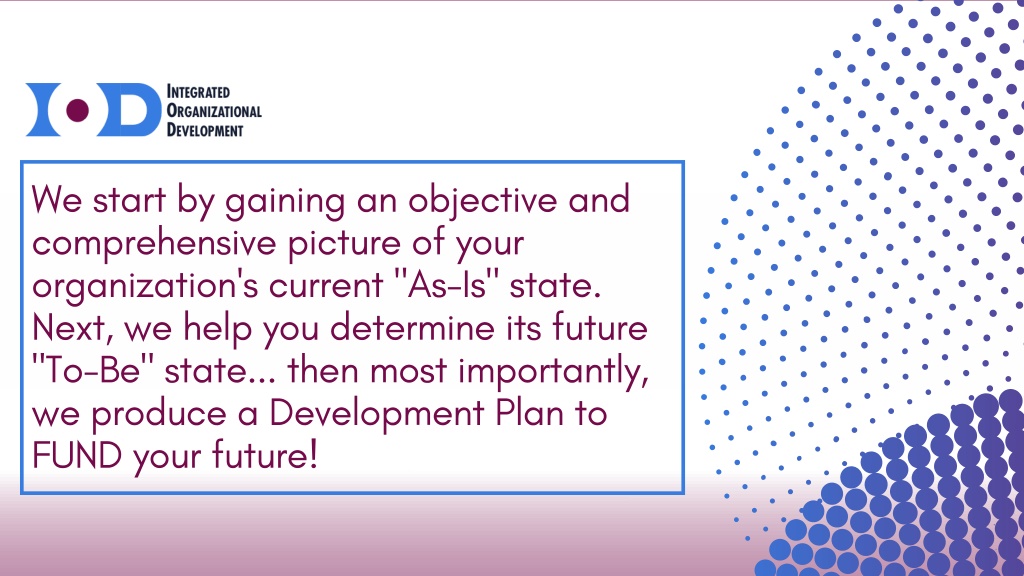 IOD INTEGRATED ORGANIZATIONAL DEVELOPMENT

We start by gaining an objective and comprehensive picture of your organization's current "As-Is" state. Next, we help you determine its future "To-Be" state... then most importantly, we produce a Development Plan to FUND your future!